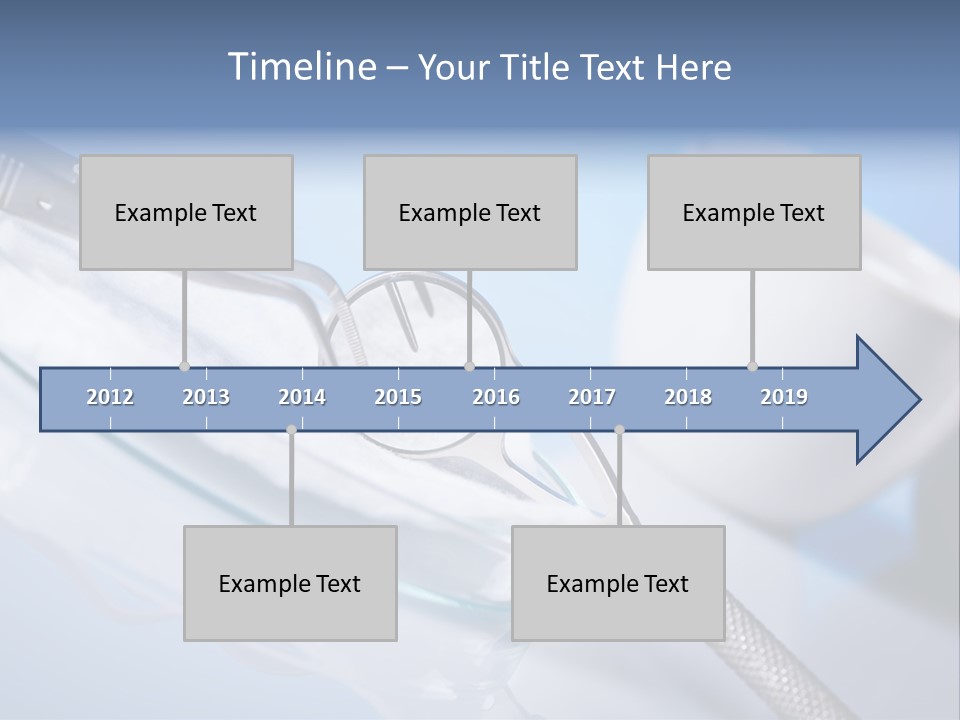 Timeline – Your Title Text Here

Example Text

Example Text

Example Text

2012 2013 2014 2015 2016 2017 2018 2019

Example Text

Example Text